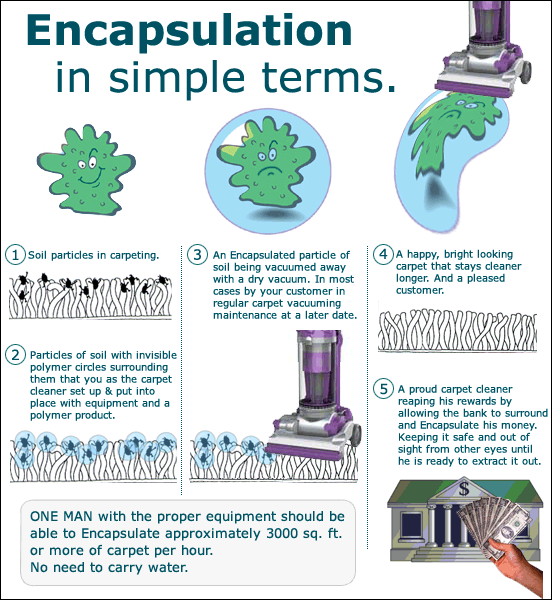 Encapsulation
in simple terms.

1 Soil particles in carpeting.

2 Particles of soil with invisible polymer circles surrounding them that you as the carpet cleaner set up & put into place with equipment and a polymer product.

3 An Encapsulated particle of soil being vacuumed away with a dry vacuum. In most cases by your customer in regular carpet vacuuming maintenance at a later date.

4 A happy, bright looking carpet that stays cleaner longer. And a pleased customer.

5 A proud carpet cleaner reaping his rewards by allowing the bank to surround and Encapsulate his money. Keeping it safe and out of sight from other eyes until he is ready to extract it out.

$

ONE MAN with the proper equipment should be able to Encapsulate approximately 3000 sq. ft. or more of carpet per hour.
No need to carry water.